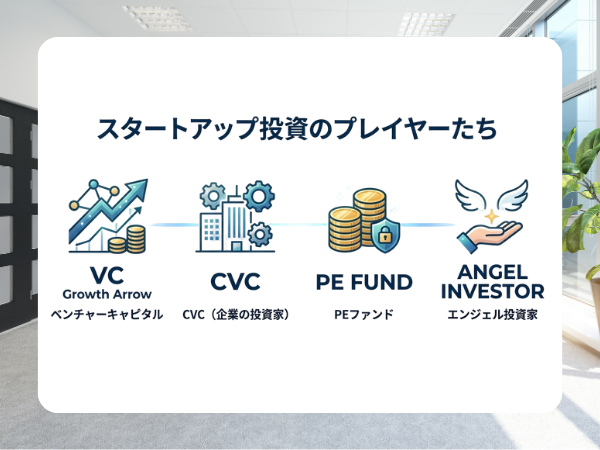 スタートアップ投資のプレイヤーたち

VC
Growth Arrow
ベンチャーキャピタル

CVC
CVC（企業の投資家）

PE FUND
PEファンド

ANGEL INVESTOR
エンジェル投資家